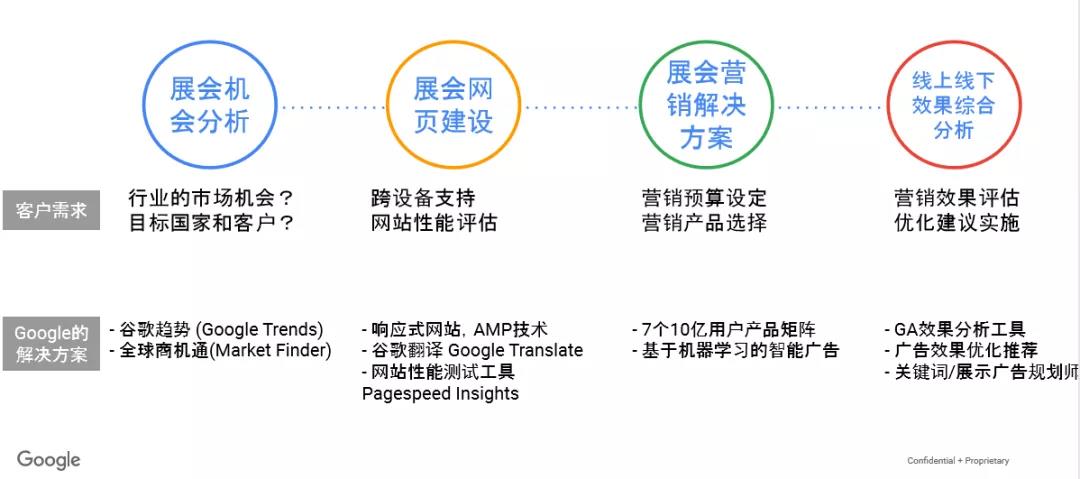 展会机会分析

展会网页建设

展会营销解决方案

线上线下效果综合分析

客户需求

行业的市场机会？
目标国家和客户？

跨设备支持
网站性能评估

营销预算设定
营销产品选择

营销效果评估
优化建议实施

Google的解决方案

- 谷歌趋势 (Google Trends)
- 全球商机通(Market Finder)

- 响应式网站，AMP技术
- 谷歌翻译 Google Translate
- 网站性能测试工具
Pagespeed Insights

- 7个10亿用户产品矩阵
- 基于机器学习的智能广告

- GA效果分析工具
- 广告效果优化推荐
- 关键词/展示广告规划师

Google

Confidential + Proprietary